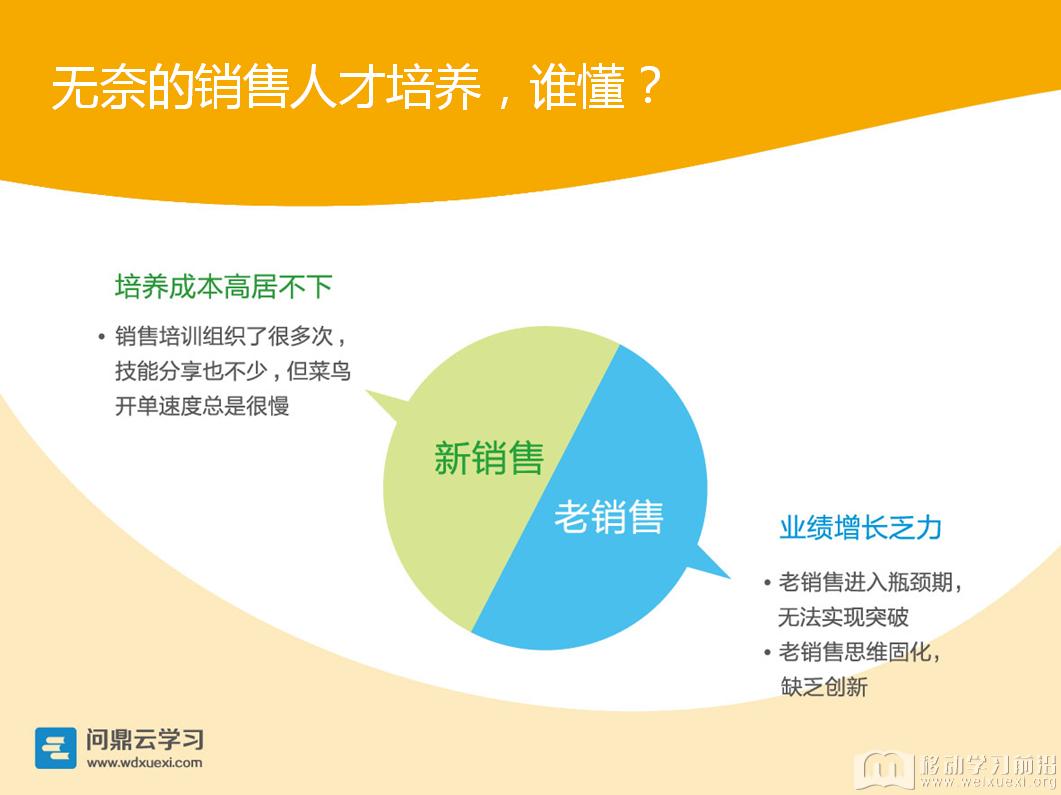 无奈的销售人才培养，谁懂？

培养成本高居不下

• 销售培训组织了很多次，技能分享也不少，但菜鸟开单速度总是很慢

新销售

老销售

业绩增长乏力

• 老销售进入瓶颈期，无法实现突破

• 老销售思维固化，缺乏创新

问鼎云学习
www.wdxuexi.com

移动学习前沿
www.weixuexi.org